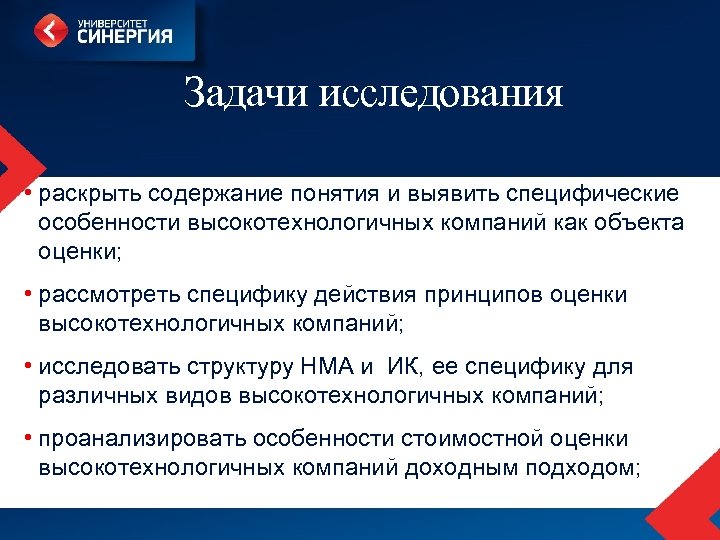 УНИВЕРСИТЕТ
СИНЕРГИЯ

Задачи исследования

• раскрыть содержание понятия и выявить специфические особенности высокотехнологичных компаний как объекта оценки;

• рассмотреть специфику действия принципов оценки высокотехнологичных компаний;

• исследовать структуру НМА и ИК, ее специфику для различных видов высокотехнологичных компаний;

• проанализировать особенности стоимостной оценки высокотехнологичных компаний доходным подходом;